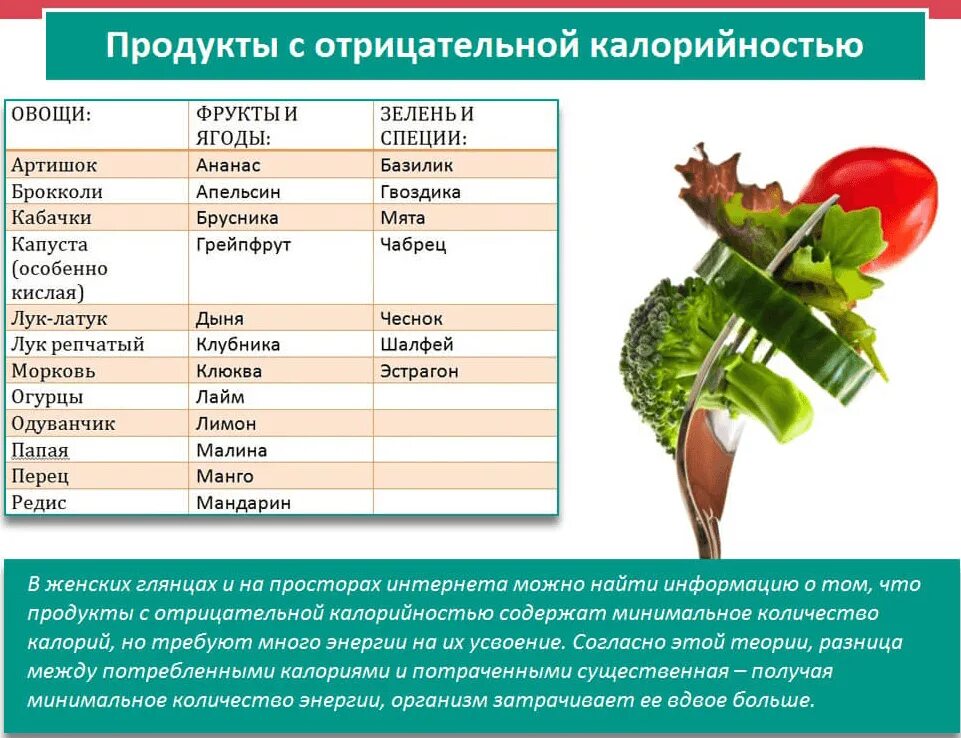 Продукты с отрицательной калорийностью

| ОВОЩИ: | ФРУКТЫ И ЯГОДЫ: | ЗЕЛЕНЬ И СПЕЦИИ: |
|---|---|---|
| Артишок | Ананас | Базилик |
| Брокколи | Апельсин | Гвоздика |
| Кабачки | Брусника | Мята |
| Капуста (особенно кислая) | Грейпфрут | Чабрец |
| Лук-латук | Дыня | Чеснок |
| Лук репчатый | Клубника | Шалфей |
| Морковь | Клюква | Эстрагон |
| Огурцы | Лайм | |
| Одуванчик | Лимон | |
| Папая | Малина | |
| Перец | Манго | |
| Редис | Мандарин | |

В женских глянцах и на просторах интернета можно найти информацию о том, что продукты с отрицательной калорийностью содержат минимальное количество калорий, но требуют много энергии на их усвоение. Согласно этой теории, разница между потребленными калориями и потраченными существенная – получая минимальное количество энергии, организм затрачивает ее вдвое больше.